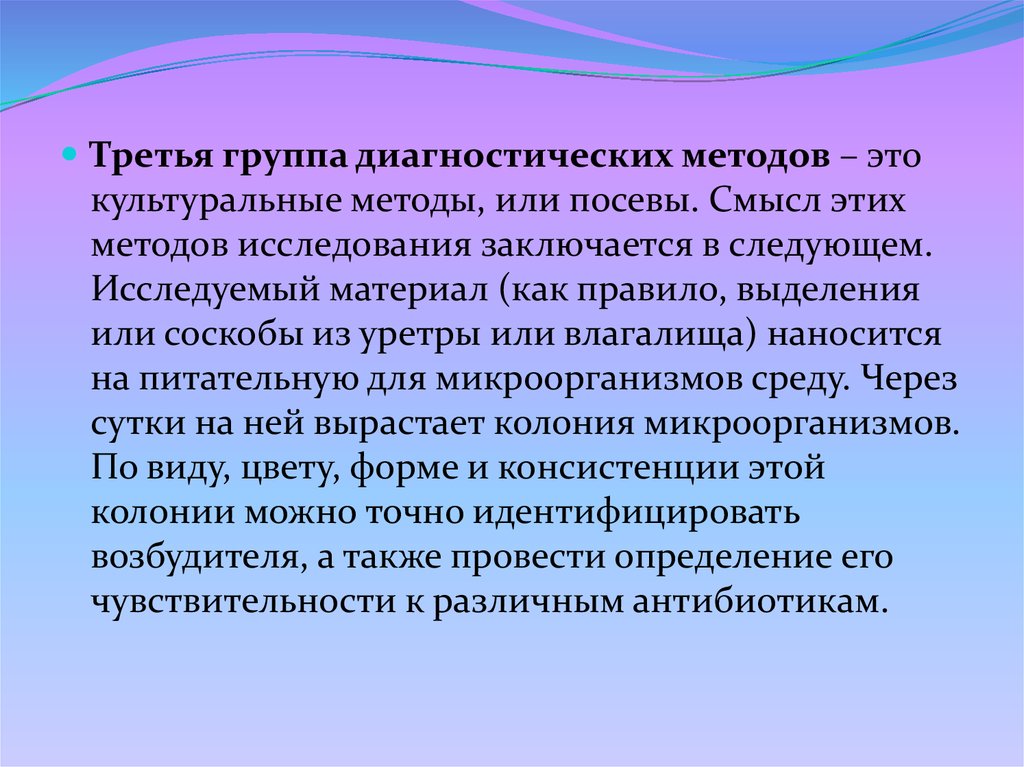 Третья группа диагностических методов – это культуральные методы, или посевы. Смысл этих методов исследования заключается в следующем. Исследуемый материал (как правило, выделения или соскобы из уретры или влагалища) наносится на питательную для микроорганизмов среду. Через сутки на ней вырастает колония микроорганизмов. По виду, цвету, форме и консистенции этой колонии можно точно идентифицировать возбудителя, а также провести определение его чувствительности к различным антибиотикам.